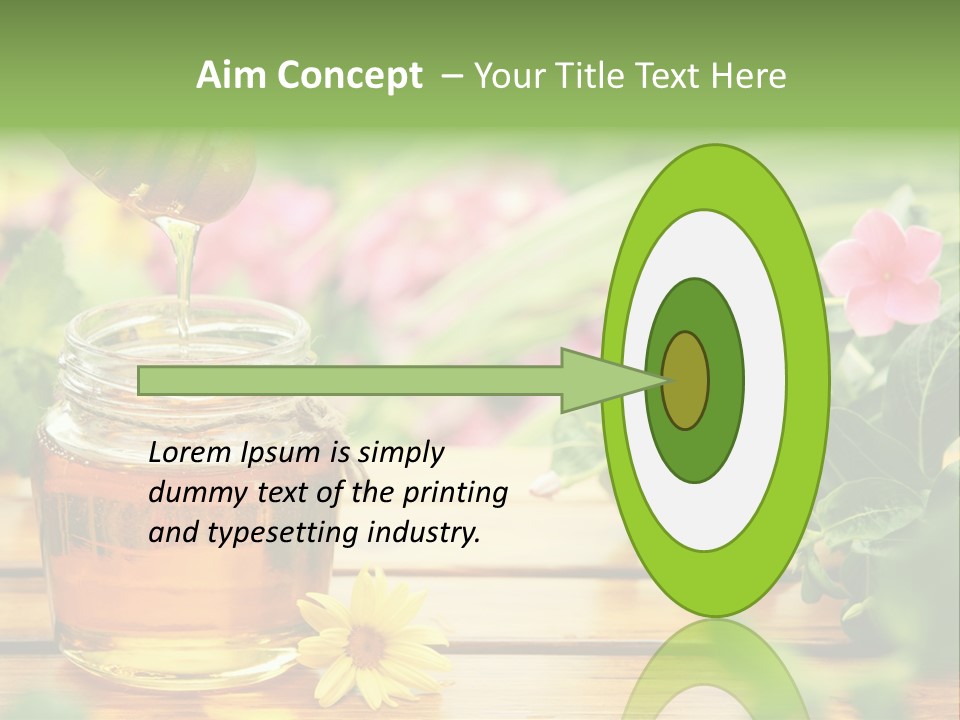 Aim Concept – Your Title Text Here

Lorem Ipsum is simply dummy text of the printing and typesetting industry.